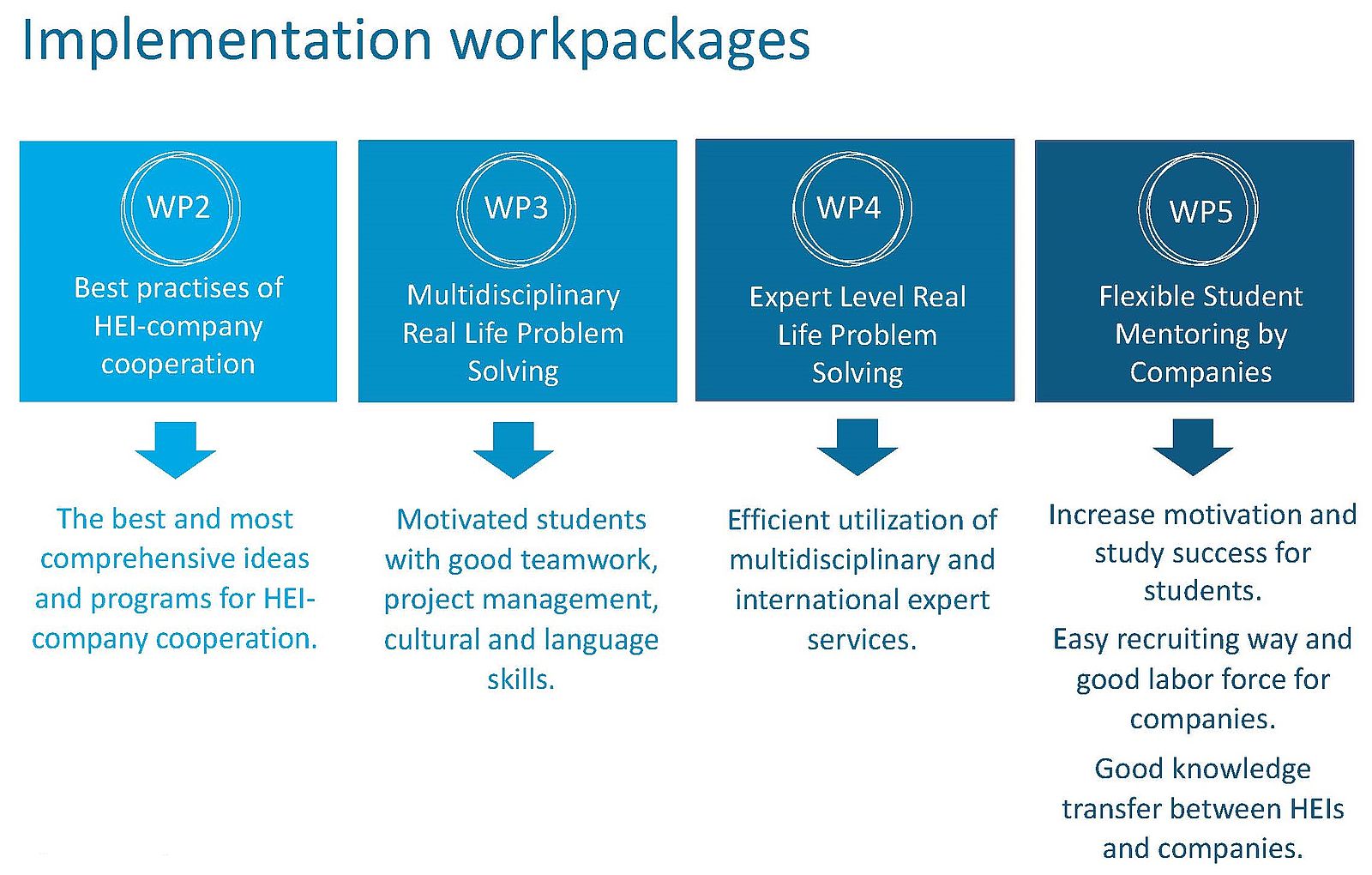 Implementation workpackages

WP2

Best practises of HEI-company cooperation

The best and most comprehensive ideas and programs for HEI-company cooperation.

WP3

Multidisciplinary Real Life Problem Solving

Motivated students with good teamwork, project management, cultural and language skills.

WP4

Expert Level Real Life Problem Solving

Efficient utilization of multidisciplinary and international expert services.

WP5

Flexible Student Mentoring by Companies

Increase motivation and study success for students.

Easy recruiting way and good labor force for companies.

Good knowledge transfer between HEIs and companies.